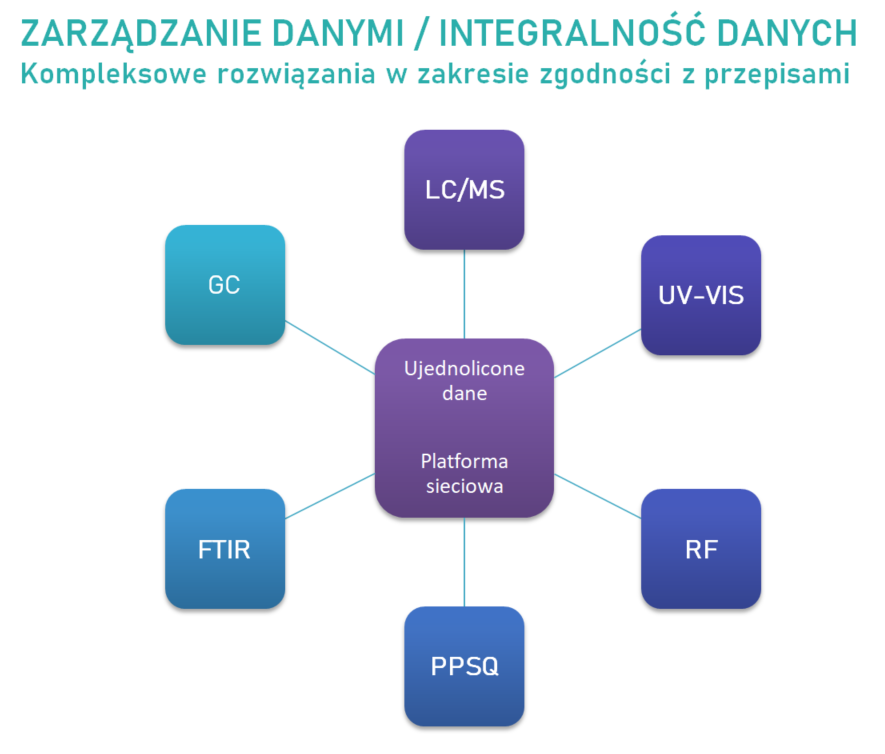 ZARZĄDZANIE DANYMI / INTEGRALNOŚĆ DANYCH
Kompleksowe rozwiązania w zakresie zgodności z przepisami

LC/MS

GC

UV-VIS

Ujednolicone dane

Platforma sieciowa

FTIR

RF

PPSQ